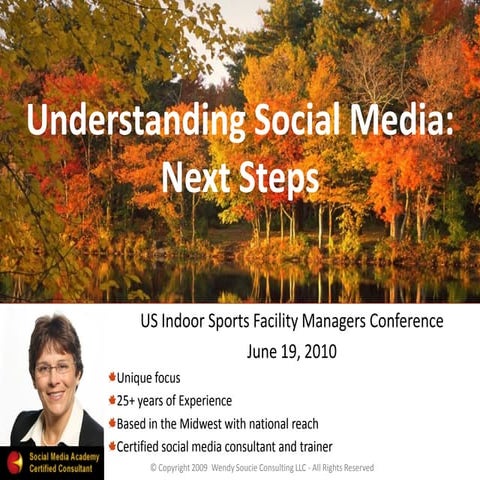 Understanding Social Media: Next Steps

US Indoor Sports Facility Managers Conference
June 19, 2010

Unique focus
25+ years of Experience
Based in the Midwest with national reach
Certified social media consultant and trainer

Social Media Academy Certified Consultant

© Copyright 2009 Wendy Soucie Consulting LLC - All Rights Reserved